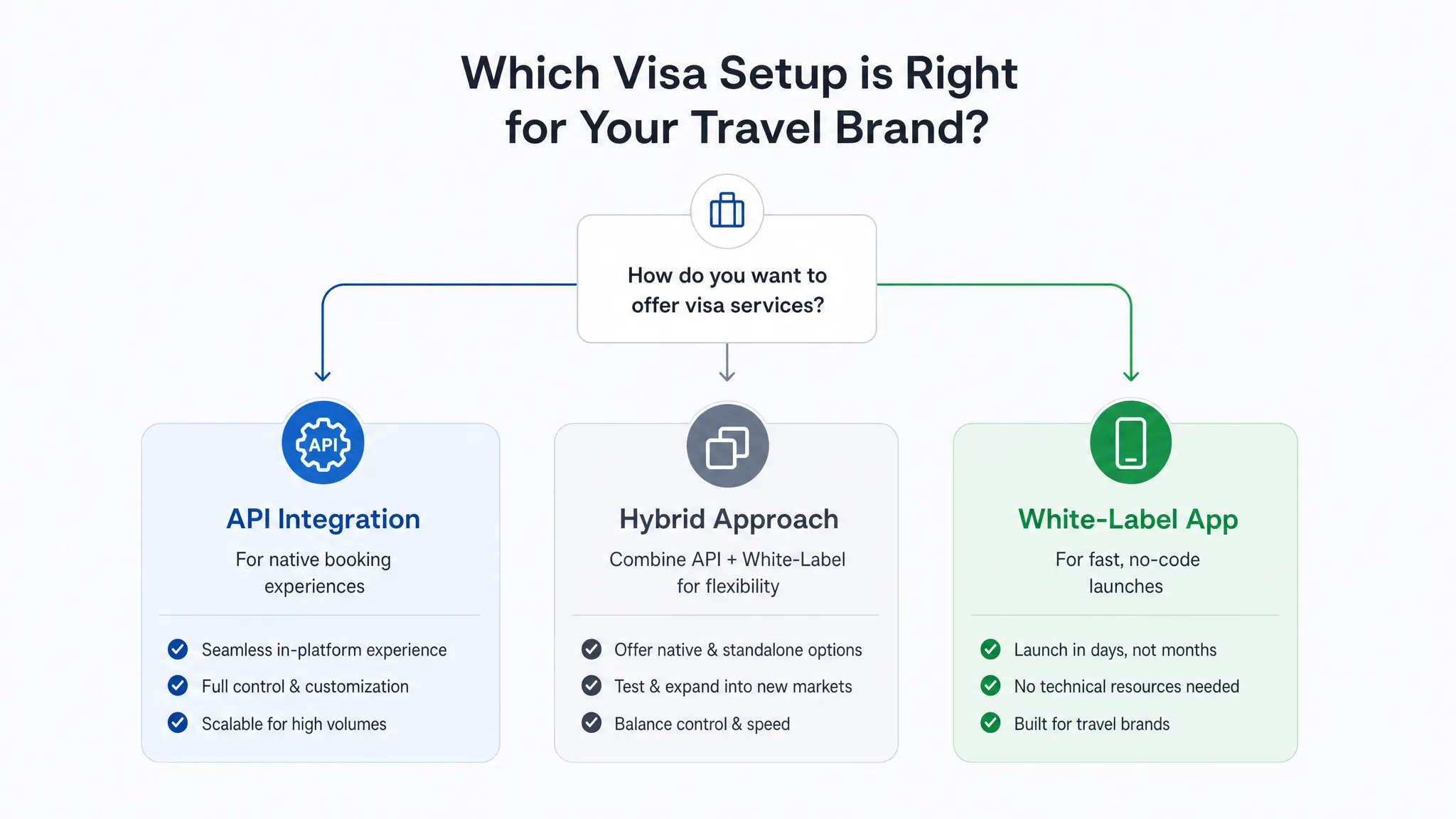 Which Visa Setup is Right for Your Travel Brand?

How do you want to offer visa services?

API

API Integration

For native booking experiences

Seamless in-platform experience

Full control & customization

Scalable for high volumes

Hybrid Approach

Combine API + White-Label for flexibility

Offer native & standalone options

Test & expand into new markets

Balance control & speed

White-Label App

For fast, no-code launches

Launch in days, not months

No technical resources needed

Built for travel brands